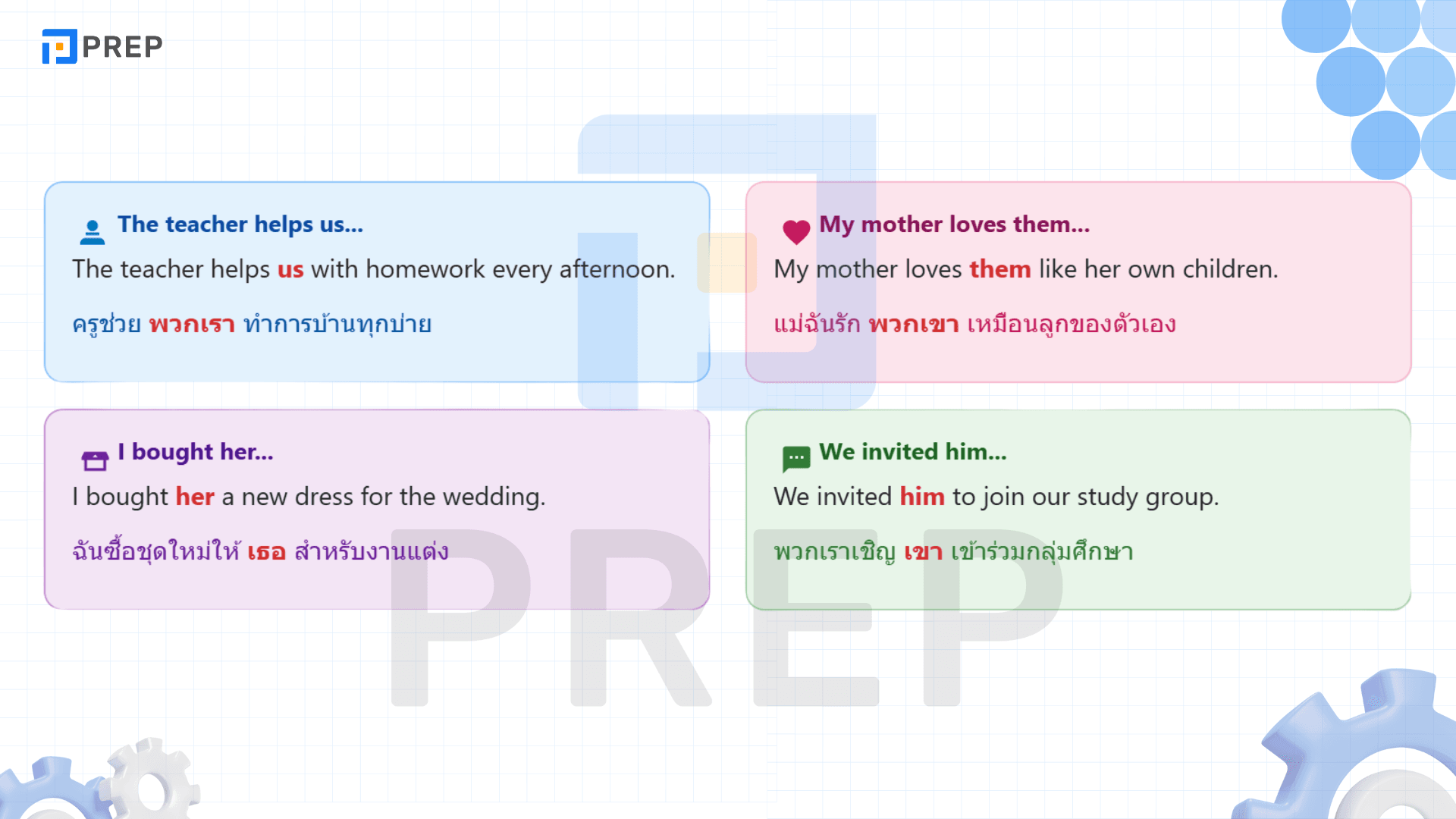 PREP

The teacher helps us...

The teacher helps us with homework every afternoon.

ครูช่วย พวกเรา ทำการบ้านทุกบ่าย

My mother loves them...

My mother loves them like her own children.

แม่ฉันรัก พวกเขา เหมือนลูกของตัวเอง

I bought her...

I bought her a new dress for the wedding.

ฉันซื้อชุดใหม่ให้ เธอ สำหรับงานแต่ง

We invited him...

We invited him to join our study group.

พวกเราเชิญ เขา เข้าร่วมกลุ่มศึกษา

PREP